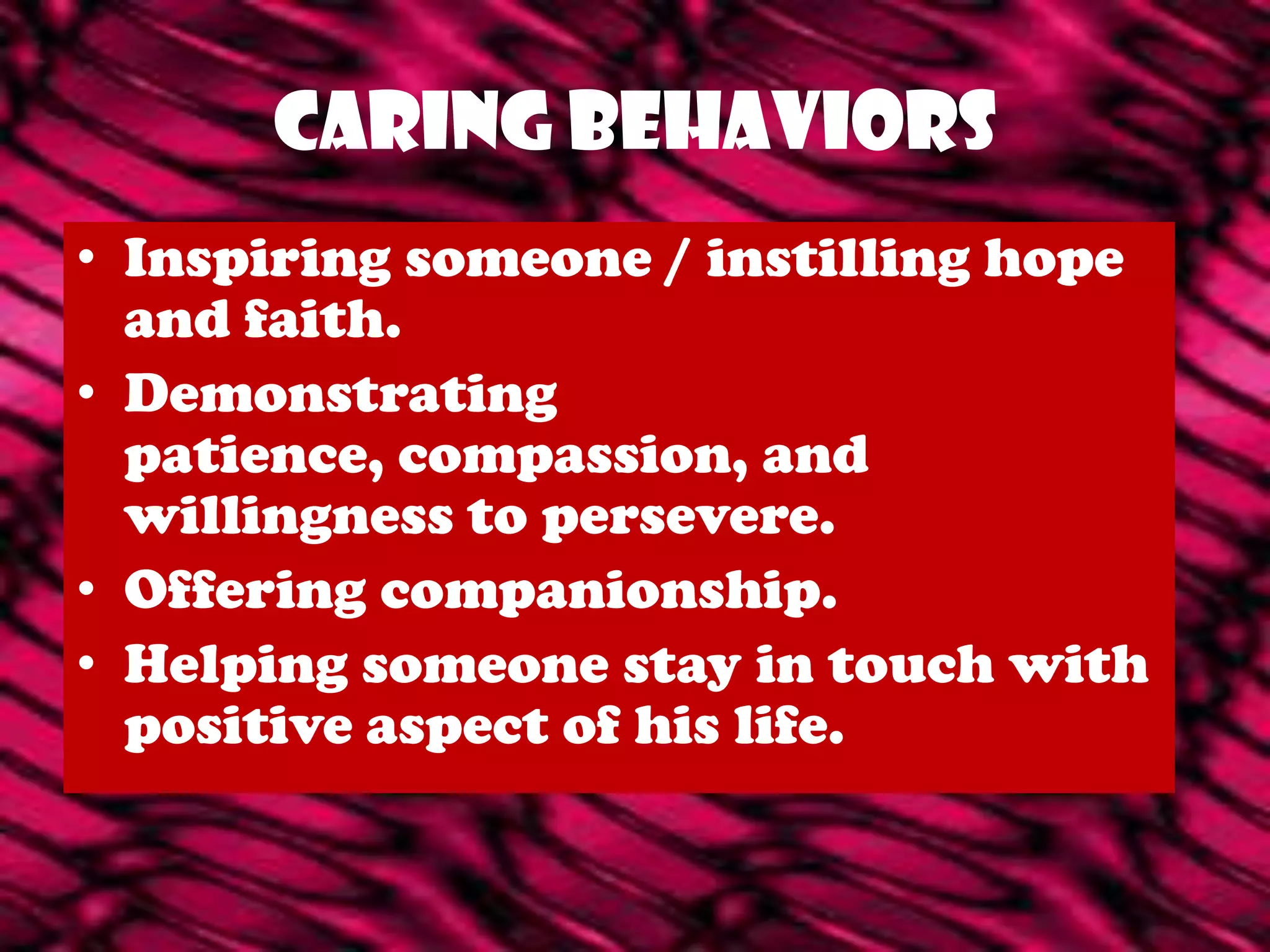 CARING BEHAVIORS

• Inspiring someone / instilling hope and faith.
• Demonstrating patience, compassion, and willingness to persevere.
• Offering companionship.
• Helping someone stay in touch with positive aspect of his life.